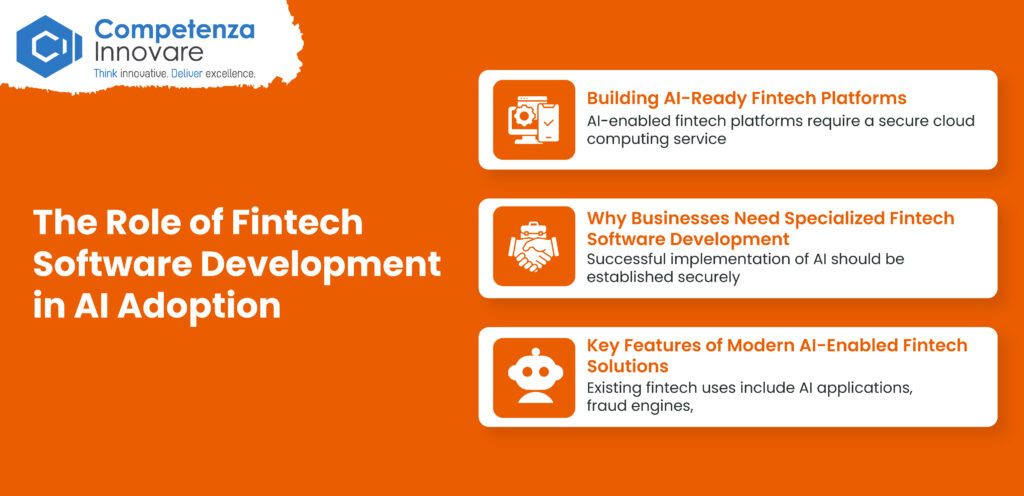 Competenza Innovare
Think innovative. Deliver excellence.

The Role of Fintech Software Development in AI Adoption

Building AI-Ready Fintech Platforms
AI-enabled fintech platforms require a secure cloud computing service

Why Businesses Need Specialized Fintech Software Development
Successful implementation of AI should be established securely

Key Features of Modern AI-Enabled Fintech Solutions
Existing fintech uses include AI applications, fraud engines,